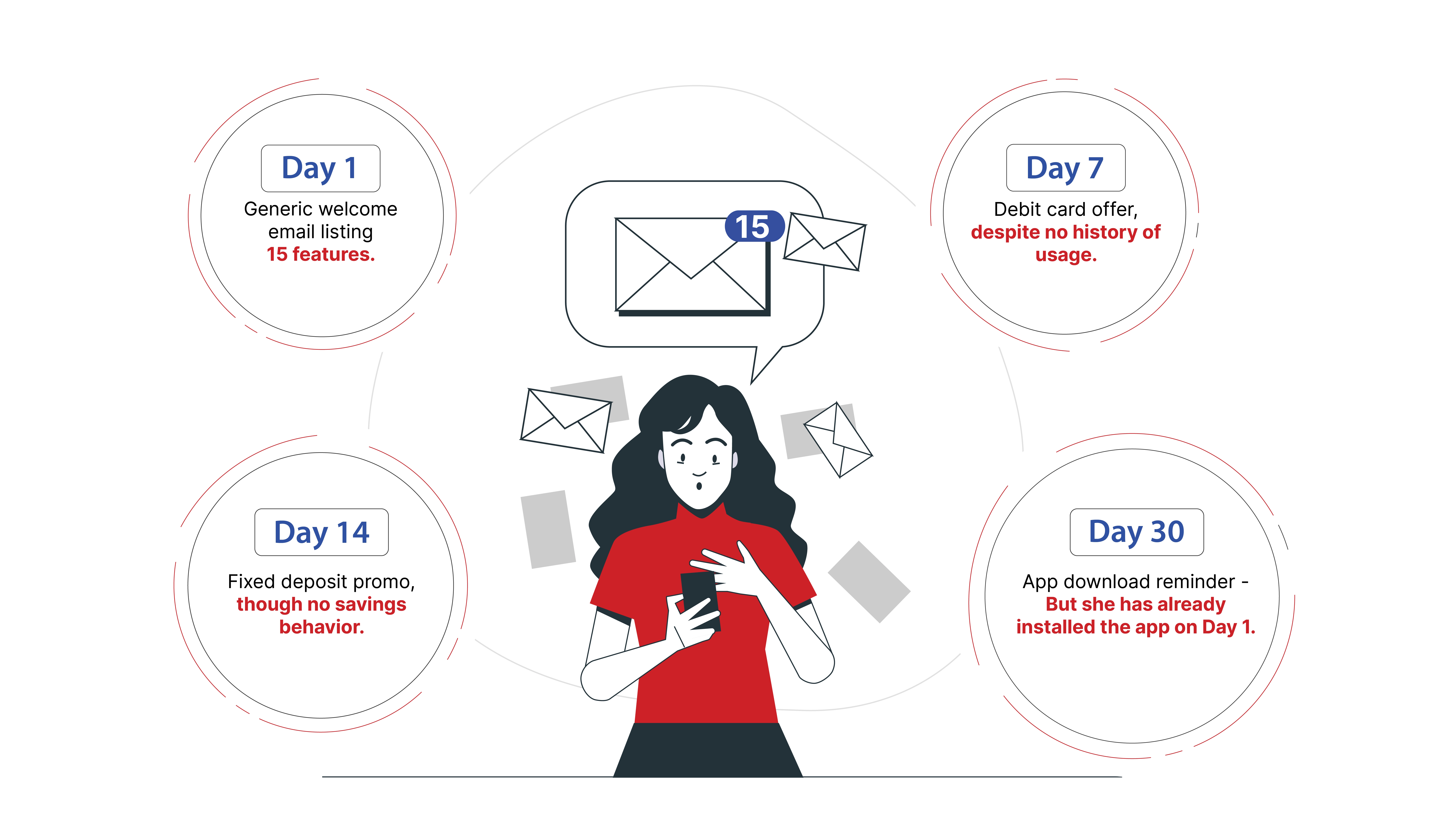 Day 1

Generic welcome email listing 15 features.

15

Day 7

Debit card offer, despite no history of usage.

Day 14

Fixed deposit promo, though no savings behavior.

Day 30

App download reminder - But she has already installed the app on Day 1.